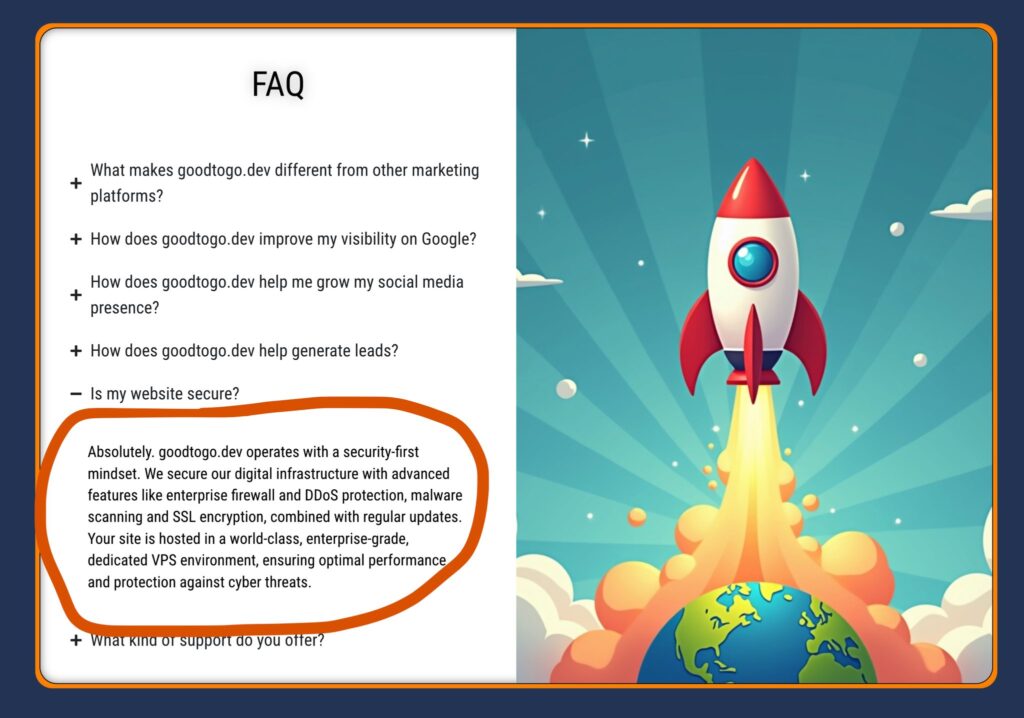 FAQ

+ What makes goodtogo.dev different from other marketing platforms?

+ How does goodtogo.dev improve my visibility on Google?

+ How does goodtogo.dev help me grow my social media presence?

+ How does goodtogo.dev help generate leads?

− Is my website secure?

Absolutely. goodtogo.dev operates with a security-first mindset. We secure our digital infrastructure with advanced features like enterprise firewall and DDoS protection, malware scanning and SSL encryption, combined with regular updates. Your site is hosted in a world-class, enterprise-grade, dedicated VPS environment, ensuring optimal performance and protection against cyber threats.

+ What kind of support do you offer?